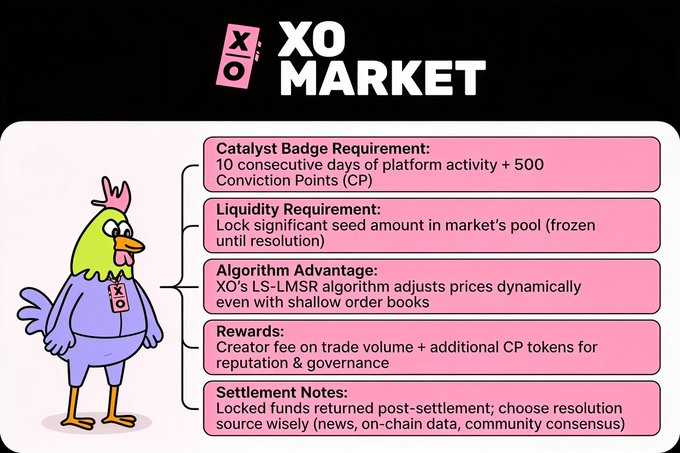 X O

XO MARKET

X O

Catalyst Badge Requirement:
10 consecutive days of platform activity + 500 Conviction Points (CP)

Liquidity Requirement:
Lock significant seed amount in market's pool (frozen until resolution)

Algorithm Advantage:
XO's LS-LMSR algorithm adjusts prices dynamically even with shallow order books

Rewards:
Creator fee on trade volume + additional CP tokens for reputation & governance

Settlement Notes:
Locked funds returned post-settlement; choose resolution source wisely (news, on-chain data, community consensus)